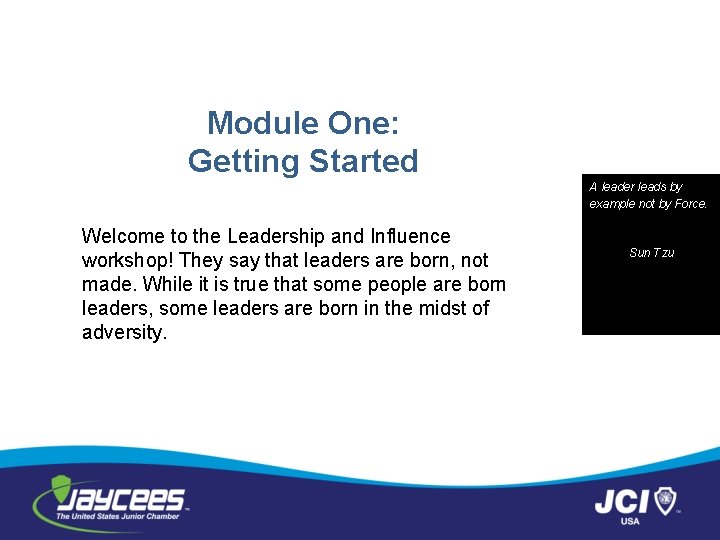 Module One:
Getting Started

Welcome to the Leadership and Influence workshop! They say that leaders are born, not made. While it is true that some people are born leaders, some leaders are born in the midst of adversity.

A leader leads by example not by Force.

Sun Tzu

JAYCEES
The United States Junior Chamber

JCI
USA